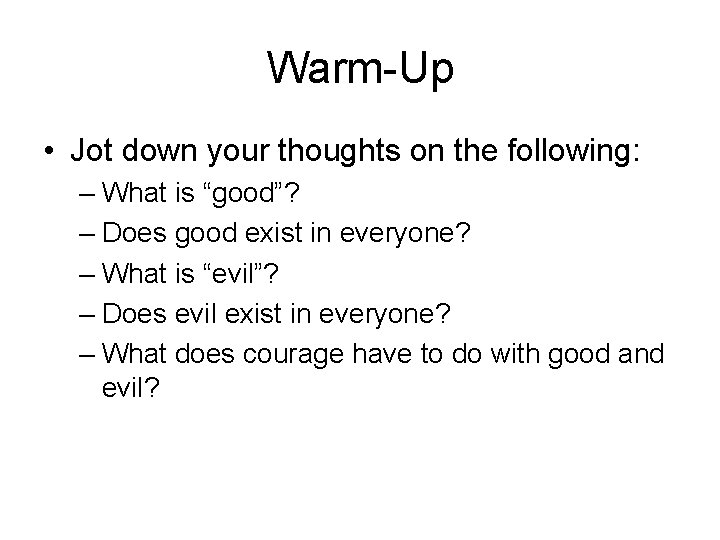 Warm-Up

• Jot down your thoughts on the following:
– What is “good”?
– Does good exist in everyone?
– What is “evil”?
– Does evil exist in everyone?
– What does courage have to do with good and evil?